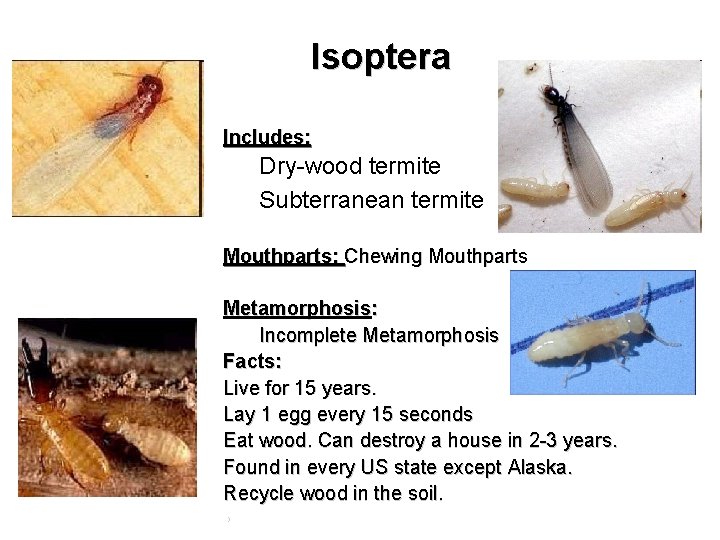 Isoptera

Includes:
Dry-wood termite
Subterranean termite

Mouthparts: Chewing Mouthparts

Metamorphosis:
Incomplete Metamorphosis

Facts:
Live for 15 years.
Lay 1 egg every 15 seconds
Eat wood. Can destroy a house in 2-3 years.
Found in every US state except Alaska.
Recycle wood in the soil.